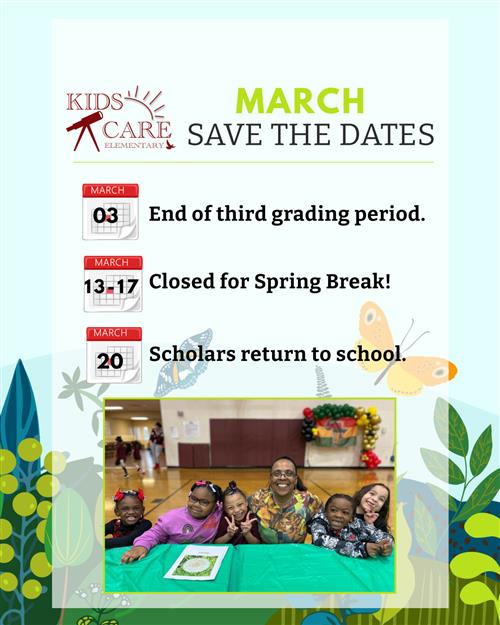 KIDS CARE ELEMENTARY

MARCH
SAVE THE DATES

MARCH
03
End of third grading period.

MARCH
13-17
Closed for Spring Break!

MARCH
20
Scholars return to school.